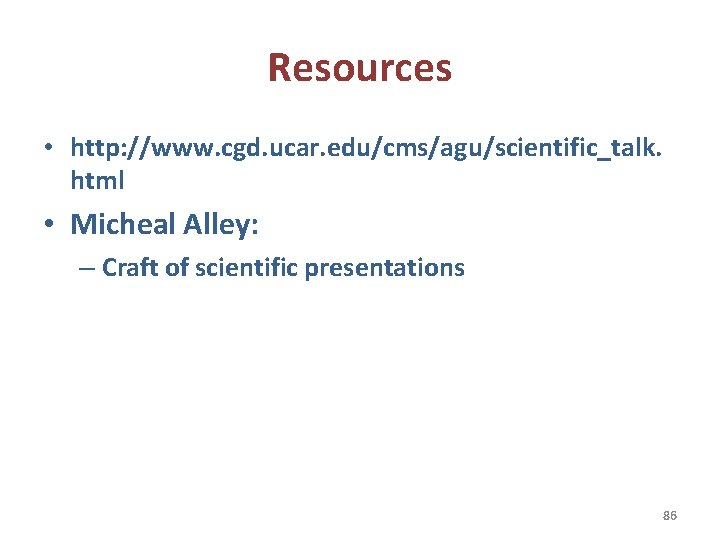 Resources

• http://www.cgd.ucar.edu/cms/agu/scientific_talk.html

• Micheal Alley:

– Craft of scientific presentations

86